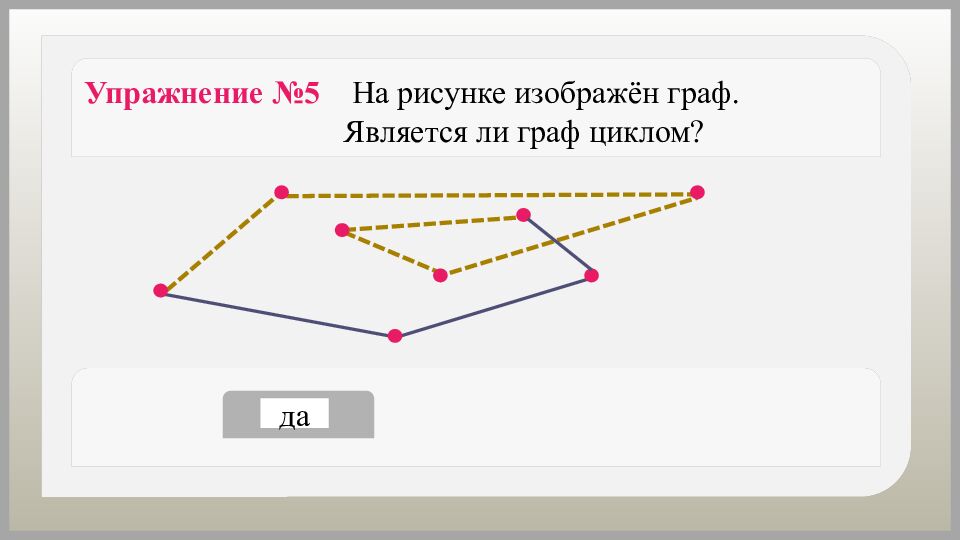 Упражнение №5 На рисунке изображён граф. Является ли граф циклом?

да